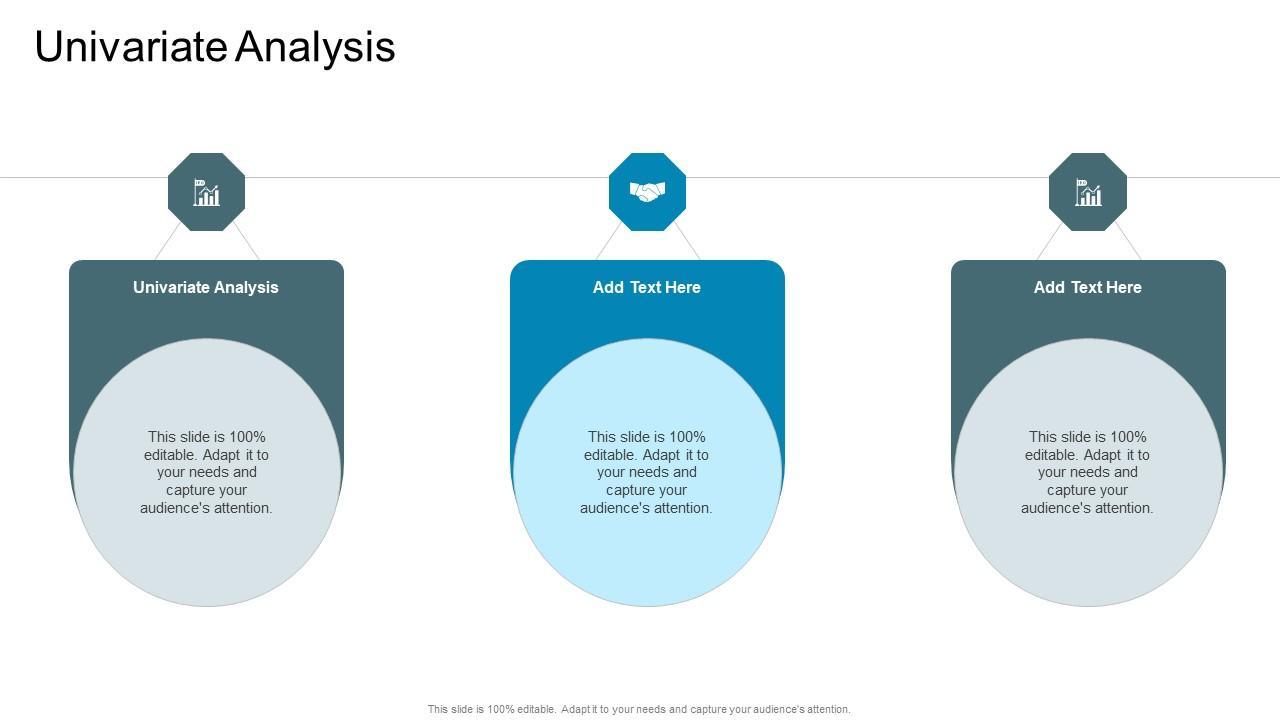 Univariate Analysis

Univariate Analysis

This slide is 100% editable. Adapt it to your needs and capture your audience's attention.

Add Text Here

This slide is 100% editable. Adapt it to your needs and capture your audience's attention.

Add Text Here

This slide is 100% editable. Adapt it to your needs and capture your audience's attention.

This slide is 100% editable. Adapt it to your needs and capture your audience's attention.